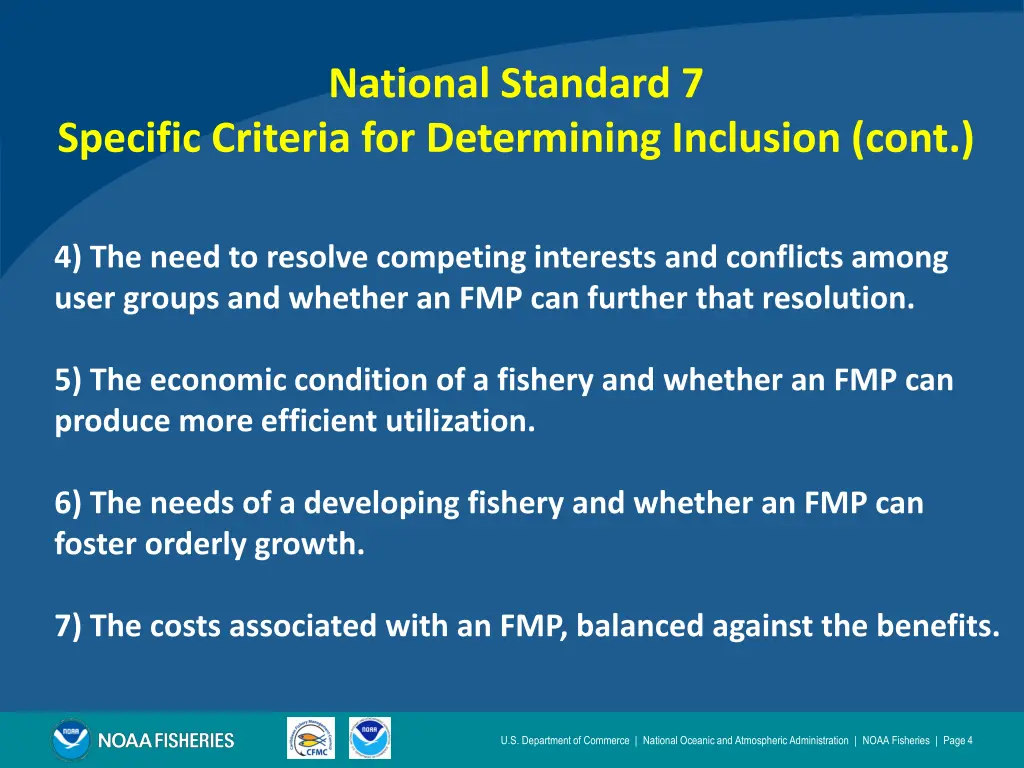 National Standard 7
Specific Criteria for Determining Inclusion (cont.)

4) The need to resolve competing interests and conflicts among user groups and whether an FMP can further that resolution.

5) The economic condition of a fishery and whether an FMP can produce more efficient utilization.

6) The needs of a developing fishery and whether an FMP can foster orderly growth.

7) The costs associated with an FMP, balanced against the benefits.

NOAA FISHERIES

CFMC

NOAA

U.S. Department of Commerce | National Oceanic and Atmospheric Administration | NOAA Fisheries | Page 4